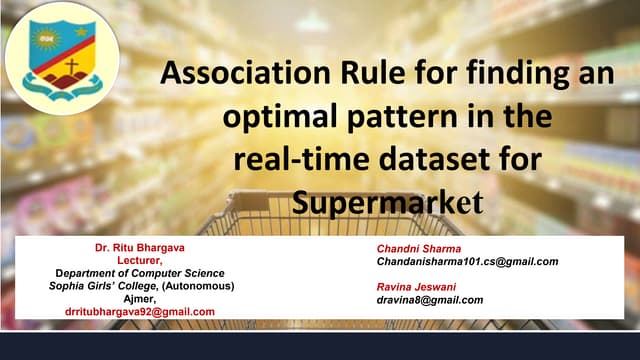 Association Rule for finding an optimal pattern in the real-time dataset for Supermarket

Dr. Ritu Bhargava
Lecturer,
Department of Computer Science
Sophia Girls' College, (Autonomous)
Ajmer,
drritubhargava92@gmail.com

Chandni Sharma
Chandanisharma101.cs@gmail.com

Ravina Jeswani
dravina8@gmail.com